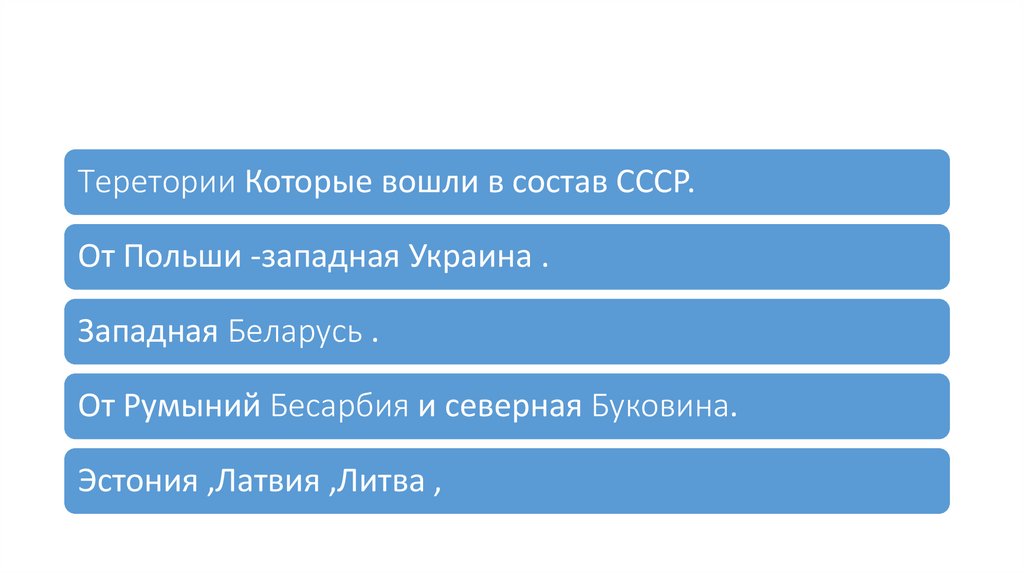 Теретории Которые вошли в состав СССР.

От Польши -западная Украина .

Западная Беларусь .

От Румыний Бесарбия и северная Буковина.

Эстония ,Латвия ,Литва ,